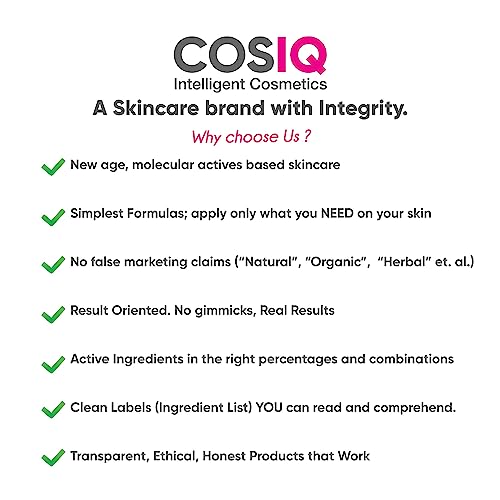 COSIQ
Intelligent Cosmetics
A Skincare brand with Integrity.
Why choose Us ?

New age, molecular actives based skincare

Simplest Formulas; apply only what you NEED on your skin

No false marketing claims ("Natural", "Organic", "Herbal" et. al.)

Result Oriented. No gimmicks, Real Results

Active Ingredients in the right percentages and combinations

Clean Labels (Ingredient List) YOU can read and comprehend.

Transparent, Ethical, Honest Products that Work